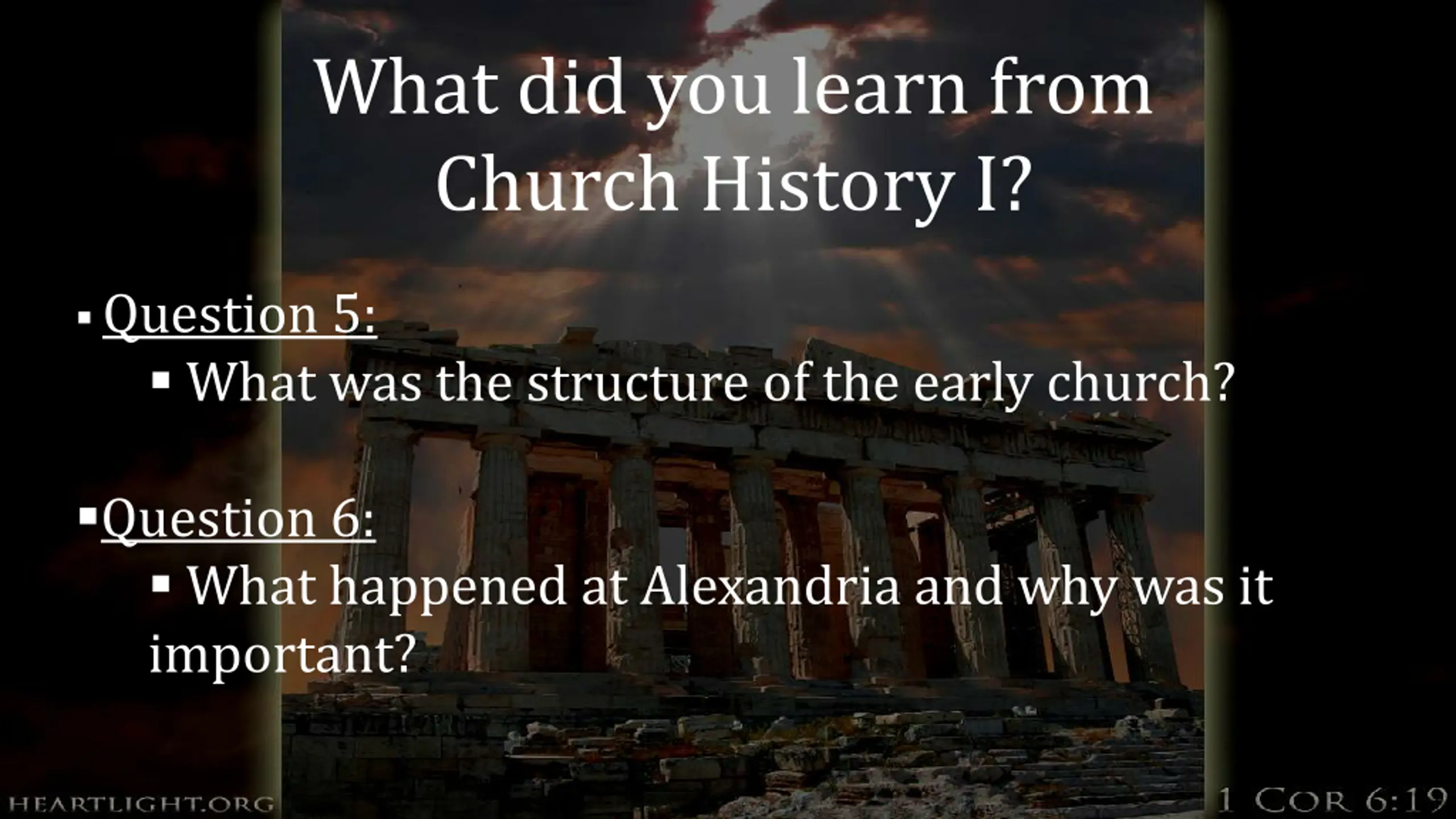 What did you learn from Church History I?

▪ Question 5:

▪ What was the structure of the early church?

▪ Question 6:

▪ What happened at Alexandria and why was it important?

HEARTLIGHT.ORG

1 COR 6:19